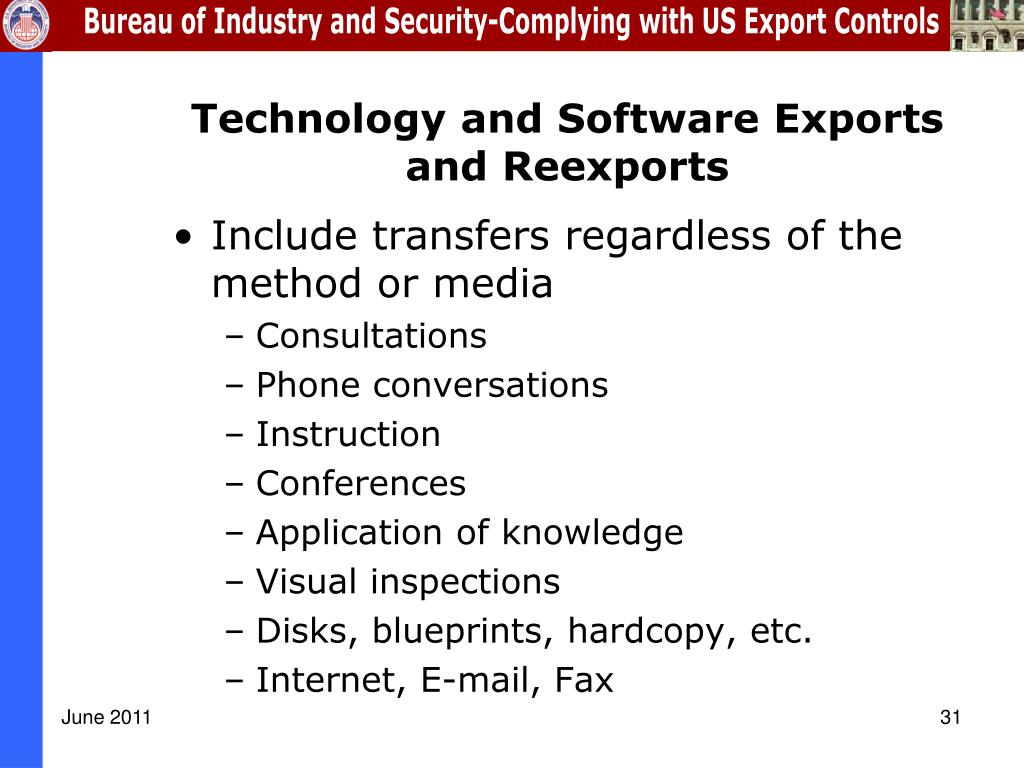 Bureau of Industry and Security-Complying with US Export Controls

Technology and Software Exports and Reexports

• Include transfers regardless of the method or media
– Consultations
– Phone conversations
– Instruction
– Conferences
– Application of knowledge
– Visual inspections
– Disks, blueprints, hardcopy, etc.
– Internet, E-mail, Fax

June 2011

31